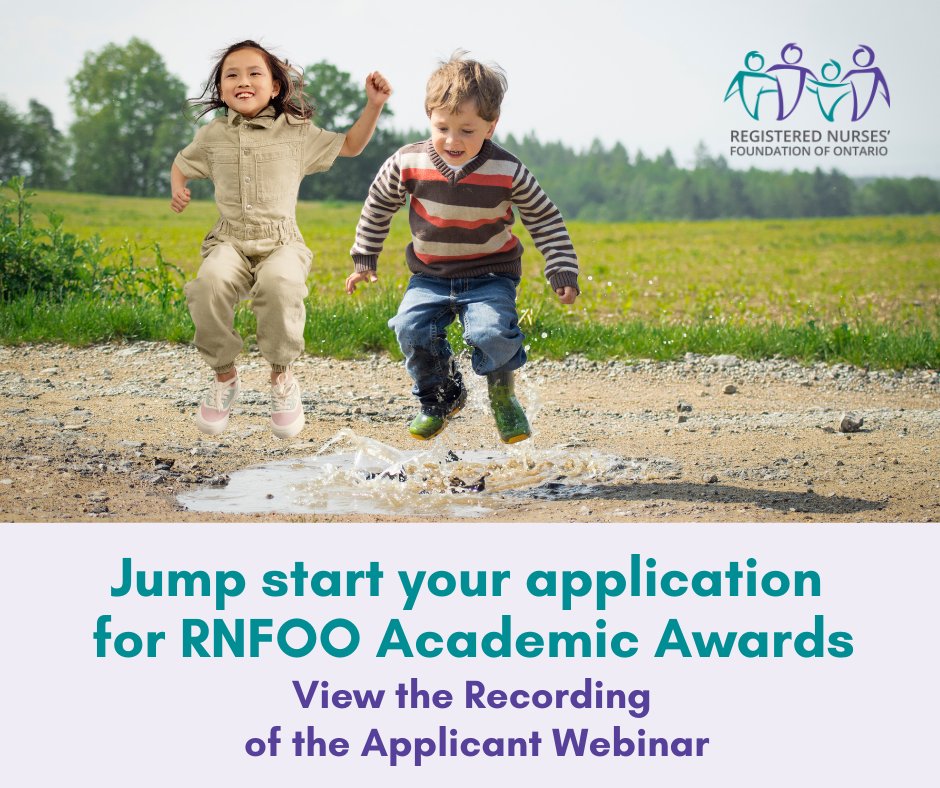 REGISTERED NURSES' FOUNDATION OF ONTARIO

Jump start your application for RNFOO Academic Awards

View the Recording of the Applicant Webinar